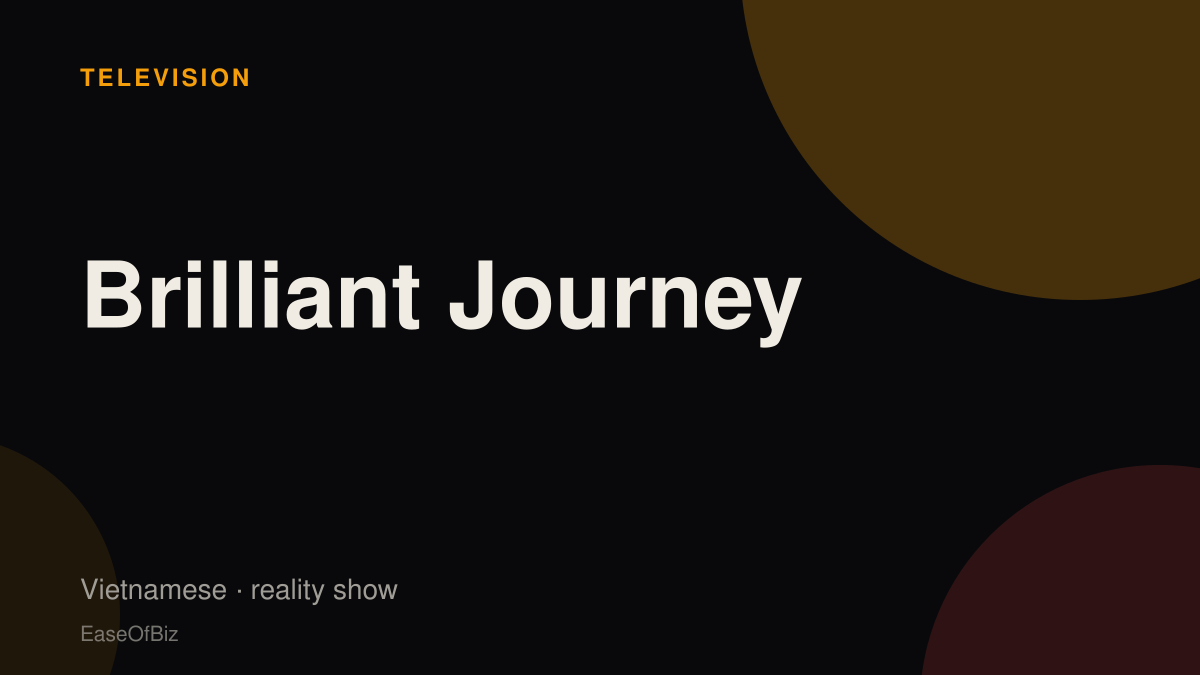 TELEVISION

Brilliant Journey

Vietnamese · reality show

EaseOfBiz